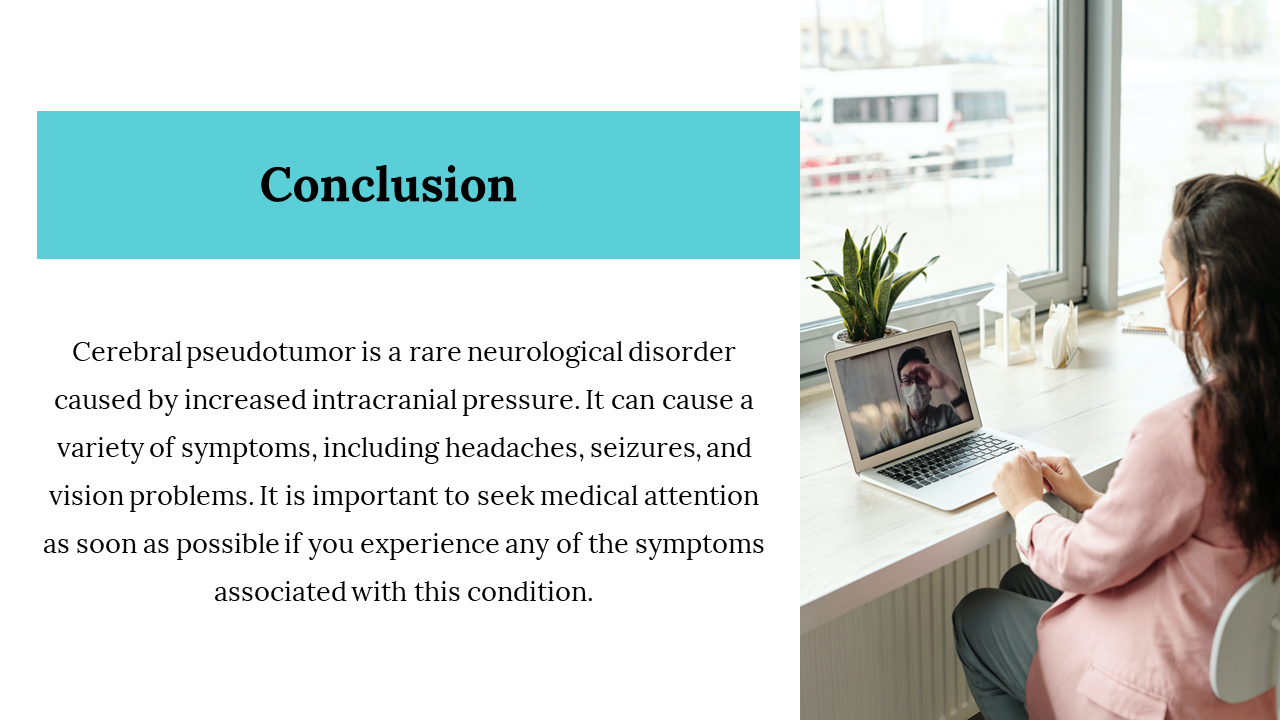 Conclusion

Cerebral pseudotumor is a rare neurological disorder caused by increased intracranial pressure. It can cause a variety of symptoms, including headaches, seizures, and vision problems. It is important to seek medical attention as soon as possible if you experience any of the symptoms associated with this condition.